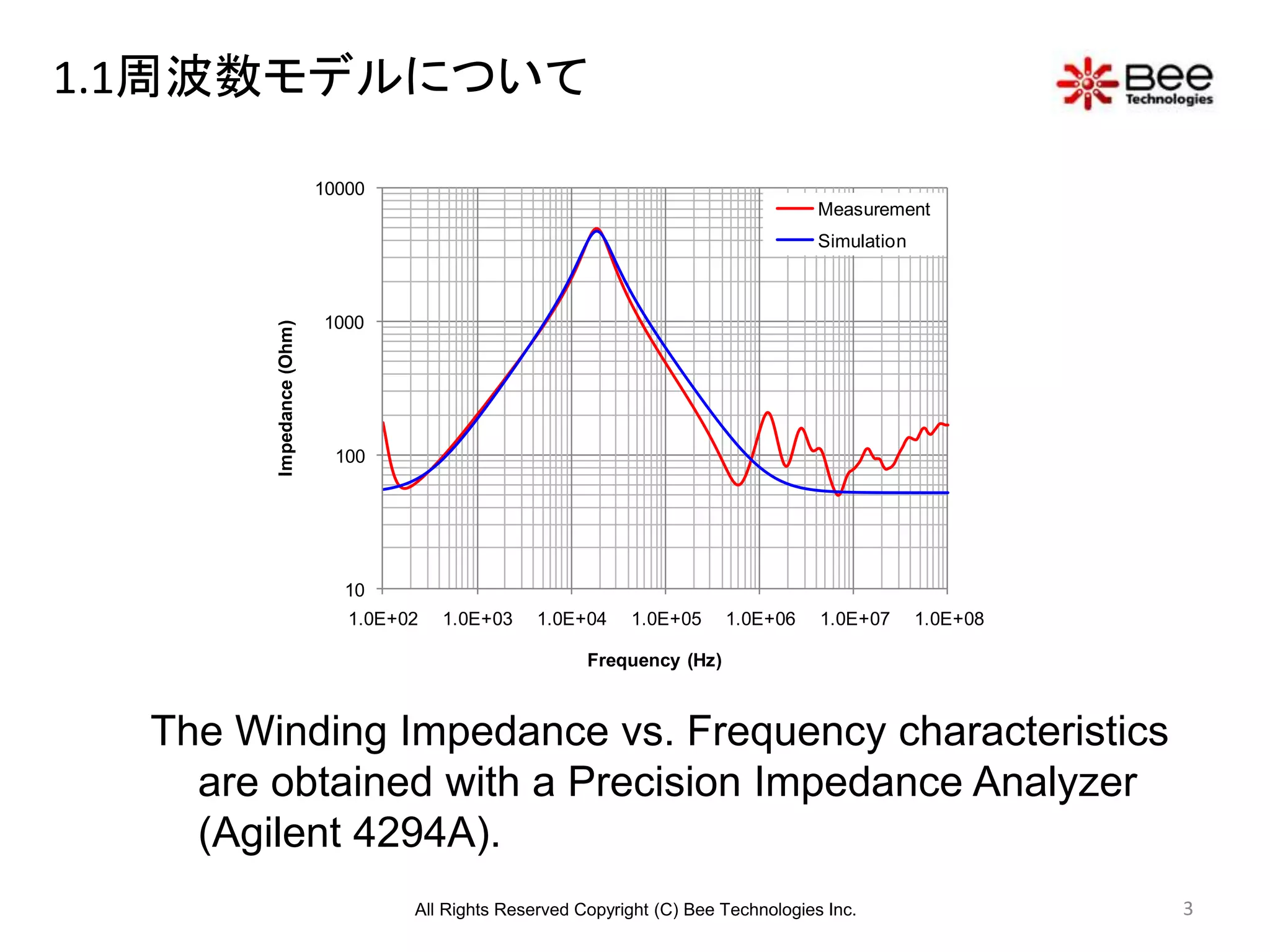 1.1周波数モデルについて

Bee Technologies

Impedance (Ohm)

10000
1000
100
10

Measurement
Simulation

1.0E+02 1.0E+03 1.0E+04 1.0E+05 1.0E+06 1.0E+07 1.0E+08

Frequency (Hz)

The Winding Impedance vs. Frequency characteristics are obtained with a Precision Impedance Analyzer (Agilent 4294A).

All Rights Reserved Copyright (C) Bee Technologies Inc.

3